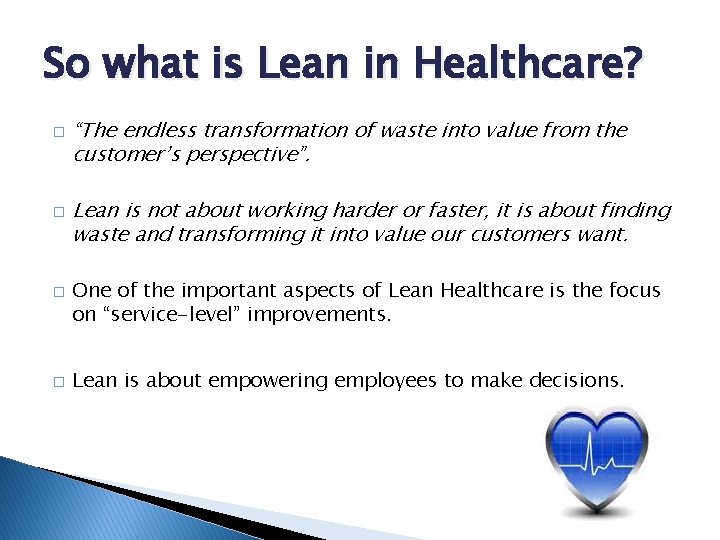 So what is Lean in Healthcare?

□ "The endless transformation of waste into value from the customer's perspective".

□ Lean is not about working harder or faster, it is about finding waste and transforming it into value our customers want.

□ One of the important aspects of Lean Healthcare is the focus on "service-level" improvements.

□ Lean is about empowering employees to make decisions.